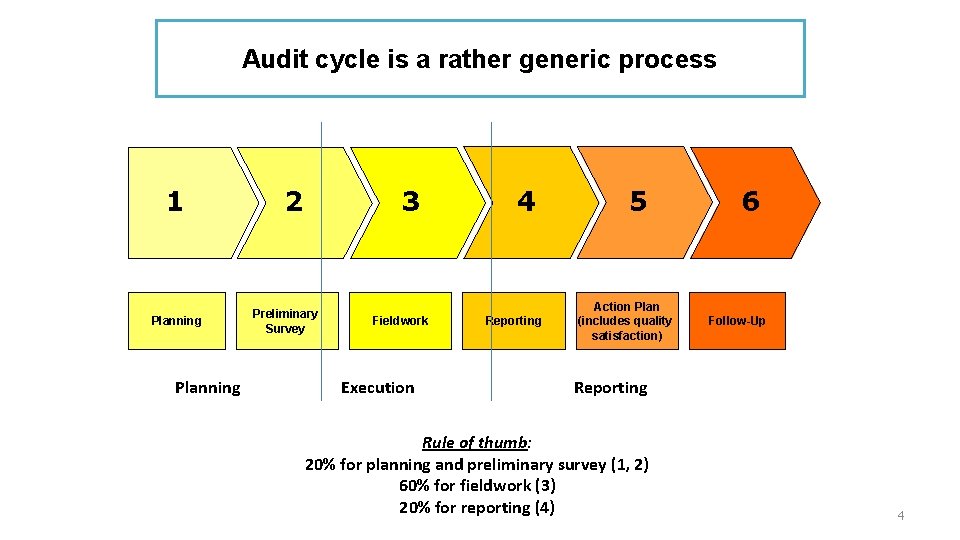 Audit cycle is a rather generic process

1

2

3

4

5

6

Planning

Preliminary Survey

Fieldwork

Reporting

Action Plan (includes quality satisfaction)

Follow-Up

Planning

Execution

Reporting

Rule of thumb:
20% for planning and preliminary survey (1, 2)
60% for fieldwork (3)
20% for reporting (4)

4